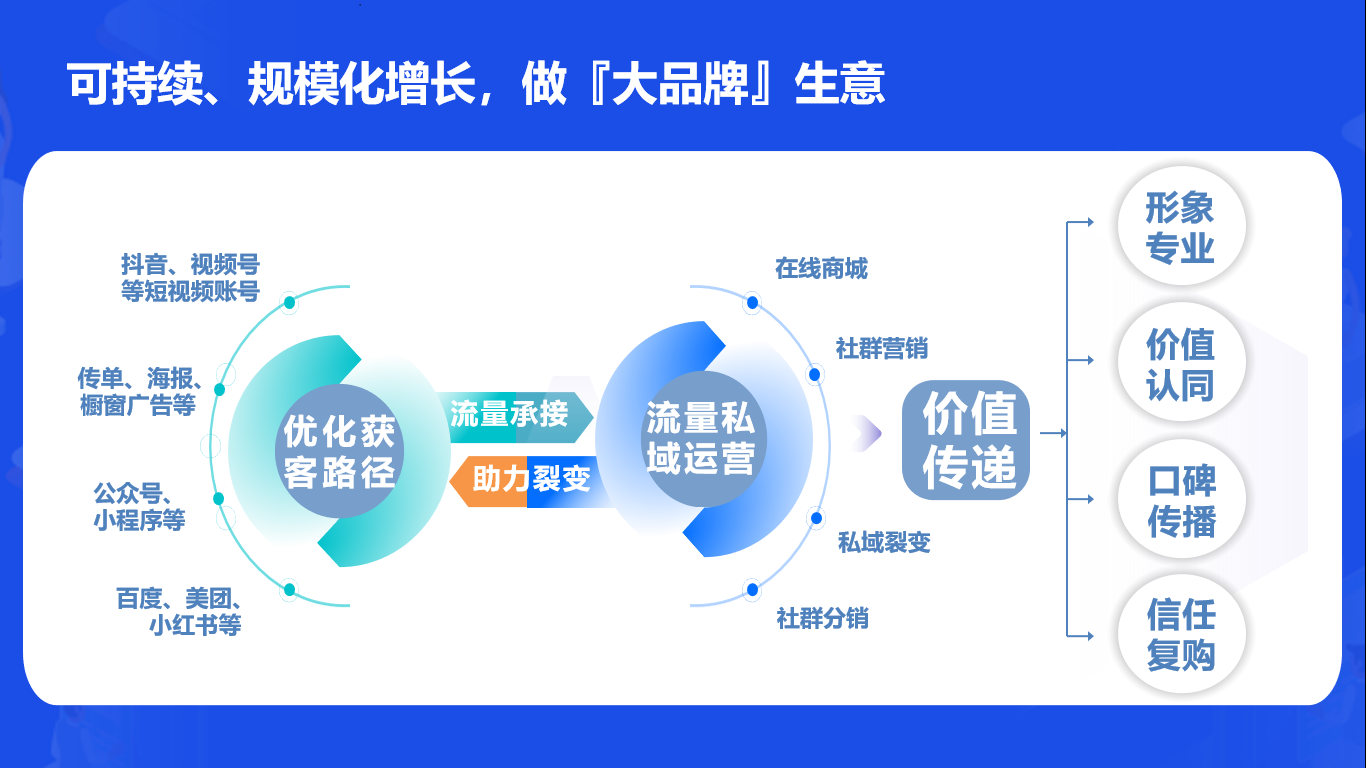 可持续、规模化增长，做『大品牌』生意

抖音、视频号等短视频账号

传单、海报、橱窗广告等

公众号、小程序等

百度、美团、小红书等

优化获客路径

流量承接

助力裂变

流量私域运营

在线商城

社群营销

私域裂变

社群分销

价值传递

形象专业

价值认同

口碑传播

信任复购